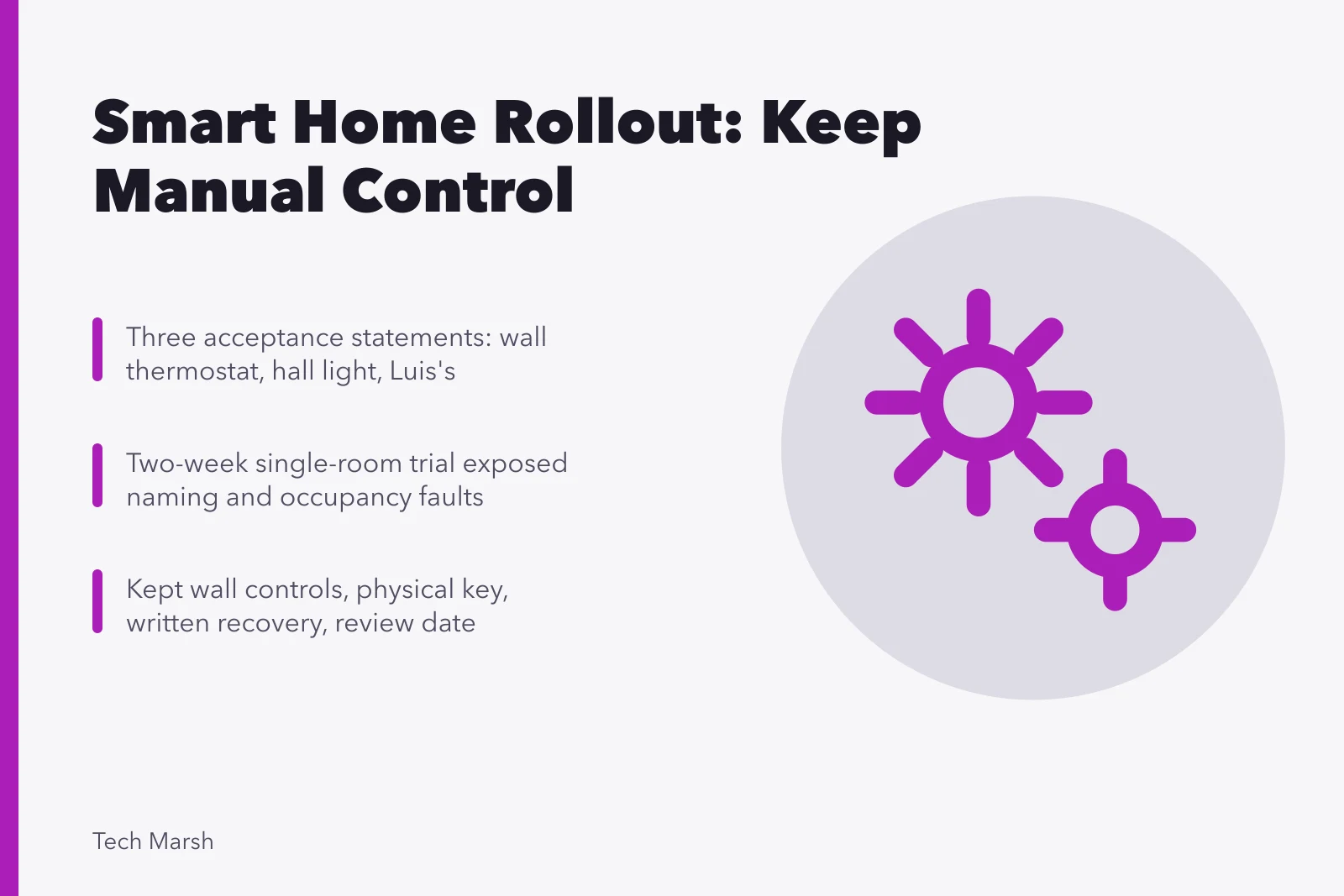 Smart Home Rollout: Keep Manual Control

Three acceptance statements: wall thermostat, hall light, Luis's

Two-week single-room trial exposed naming and occupancy faults

Kept wall controls, physical key, written recovery, review date

Tech Marsh